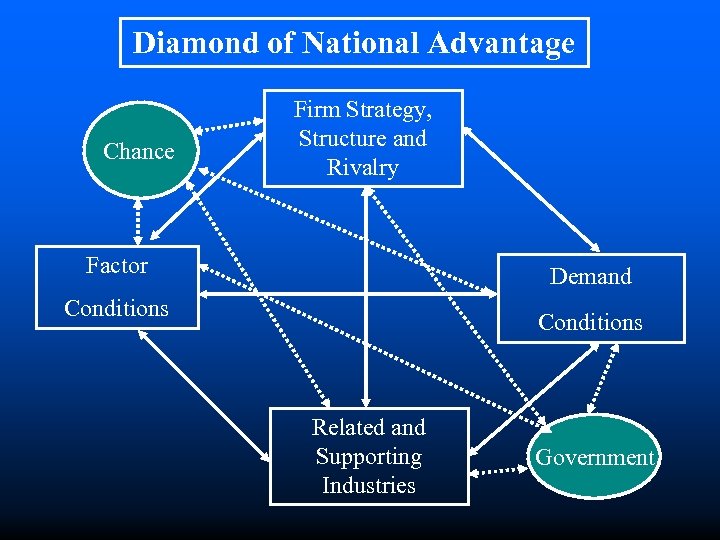 Diamond of National Advantage

Chance

Firm Strategy, Structure and Rivalry

Factor Conditions

Demand Conditions

Related and Supporting Industries

Government